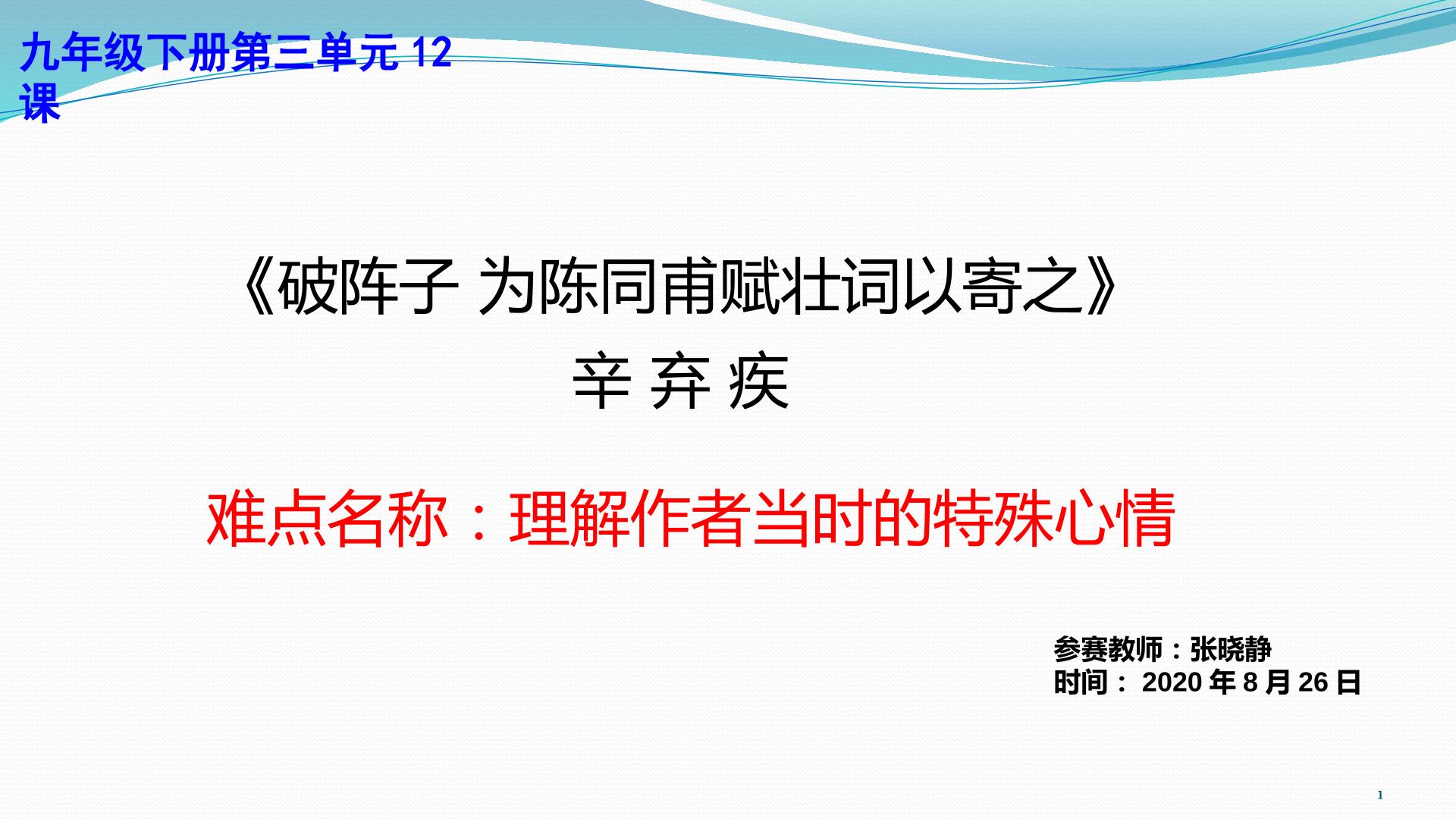 九年级下册第三单元 12 课

《破阵子 为陈同甫赋壮词以寄之》

辛 弃 疾

难点名称：理解作者当时的特殊心情

参赛教师：张晓静
时间： 2020 年 8 月 26 日

1